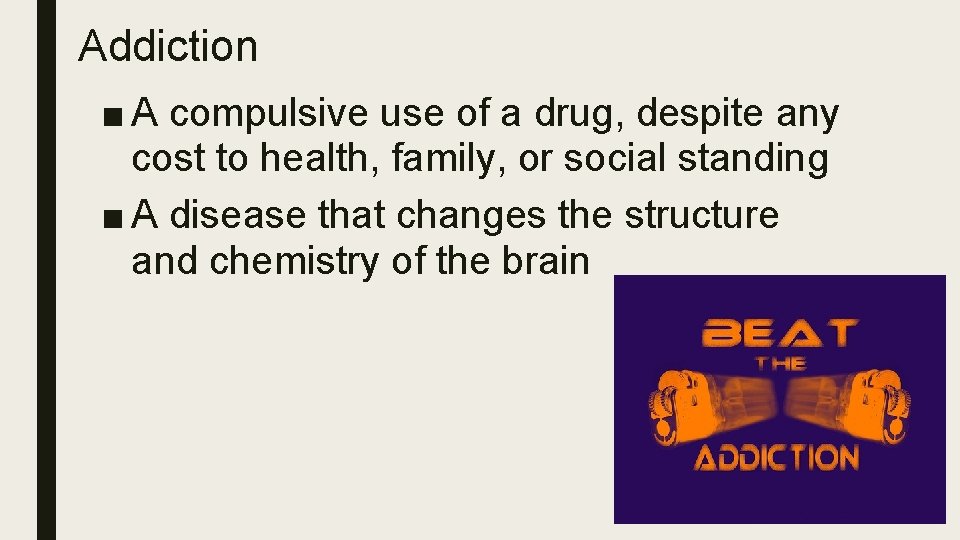 Addiction

■ A compulsive use of a drug, despite any cost to health, family, or social standing

■ A disease that changes the structure and chemistry of the brain

BEAT
THE
ADDICTION